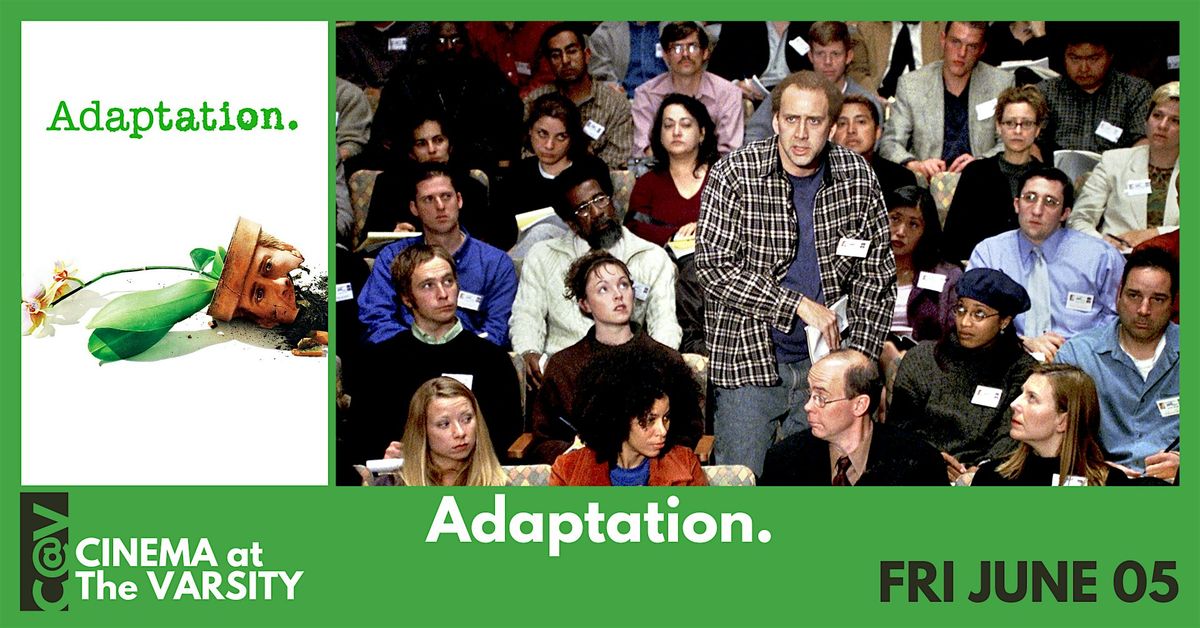 Adaptation.

Adaptation.

C@V

CINEMA at The VARSITY

FRI JUNE 05